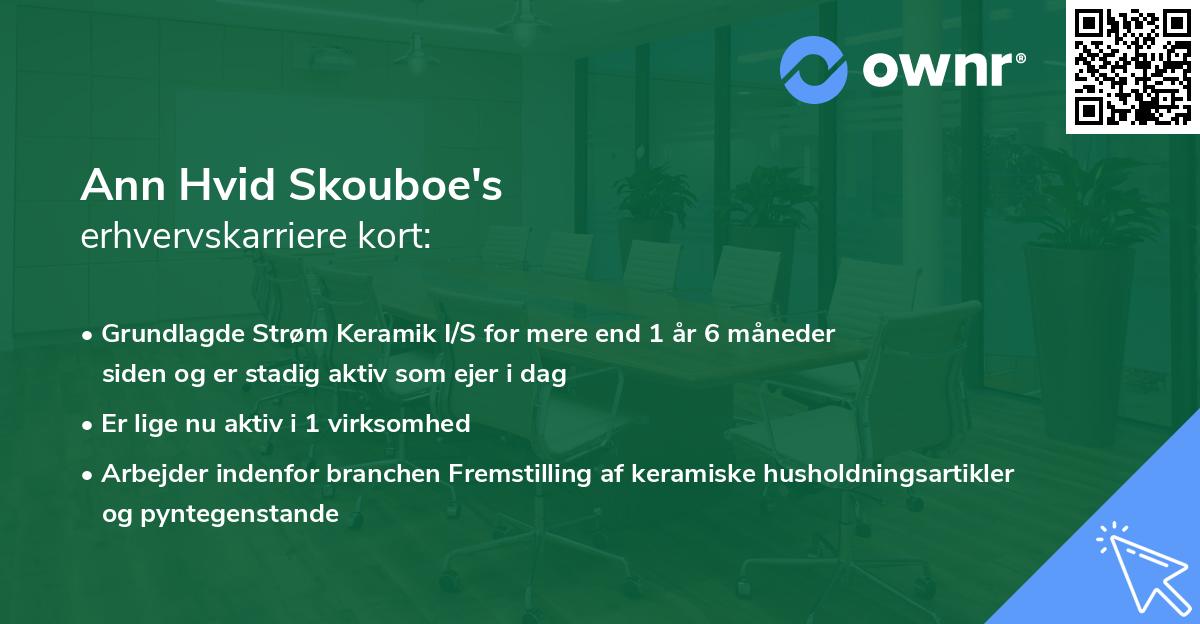 ownr®

Ann Hvid Skouboe's
erhvervskarriere kort:

• Grundlagde Strøm Keramik I/S for mere end 1 år 6 måneder siden og er stadig aktiv som ejer i dag

• Er lige nu aktiv i 1 virksomhed

• Arbejder indenfor branchen Fremstilling af keramiske husholdningsartikler og pyntegenstande